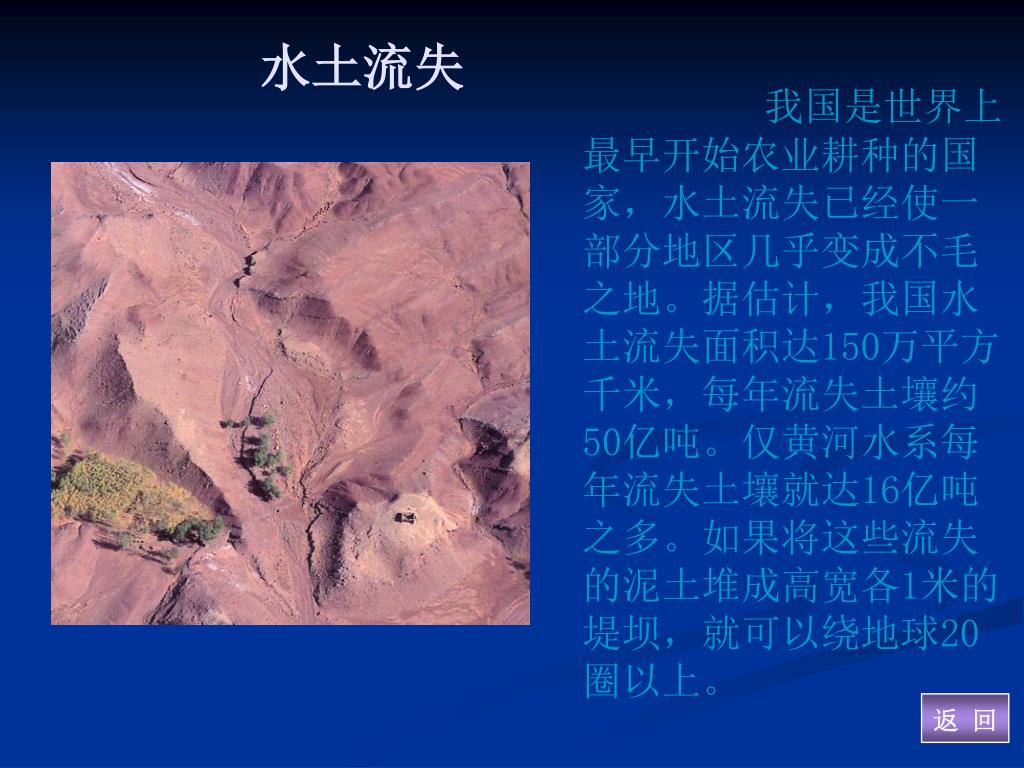 水土流失

我国是世界上最早开始农业耕种的国家，水土流失已经使一部分地区几乎变成不毛之地。据估计，我国水土流失面积达150万平方千米，每年流失土壤约50亿吨。仅黄河水系每年流失土壤就达16亿吨之多。如果将这些流失的泥土堆成高宽各1米的堤坝，就可以绕地球20圈以上。

返 回